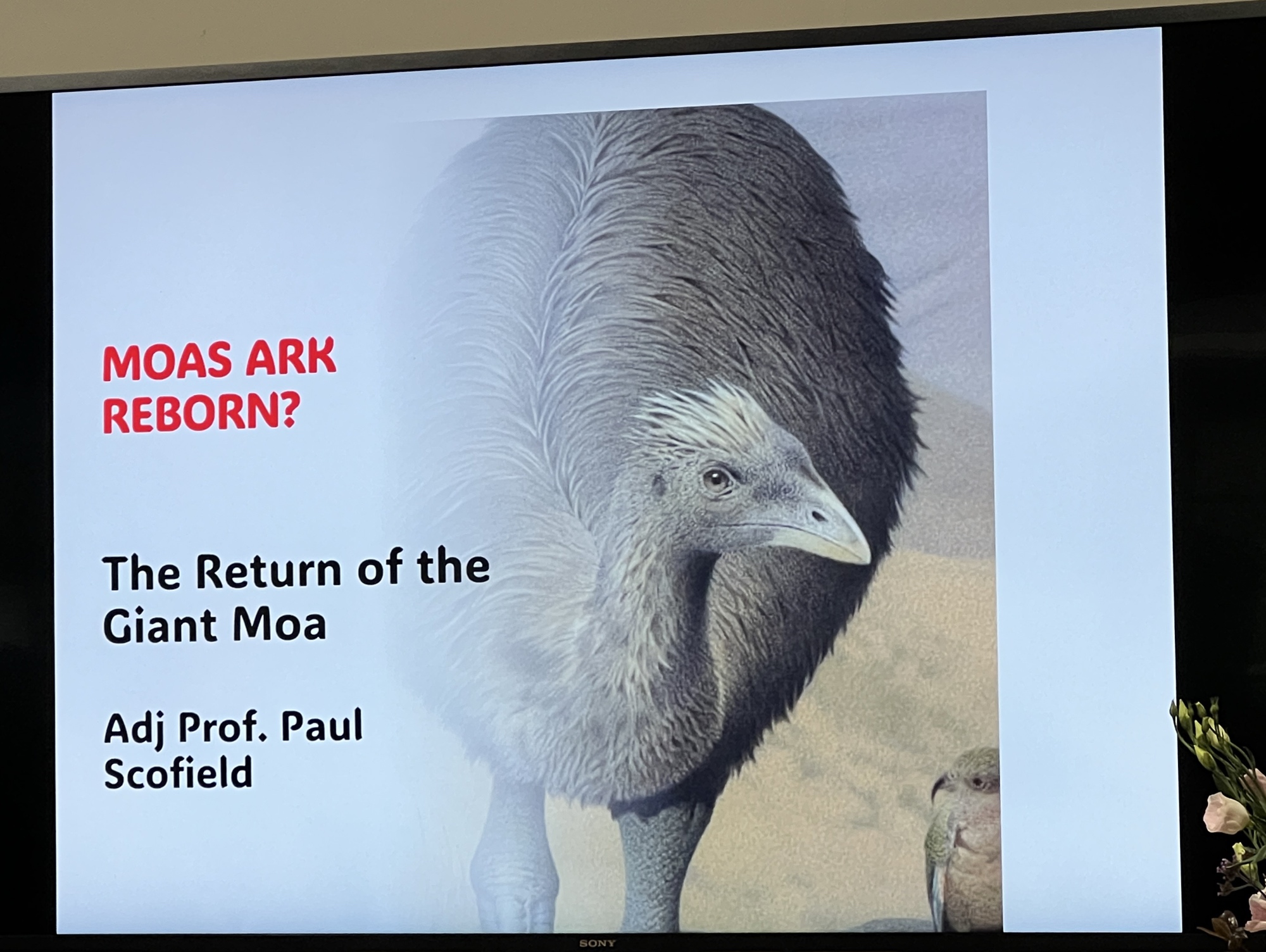 MOAS ARK REBORN?

The Return of the Giant Moa

Adj Prof. Paul Scofield

SONY